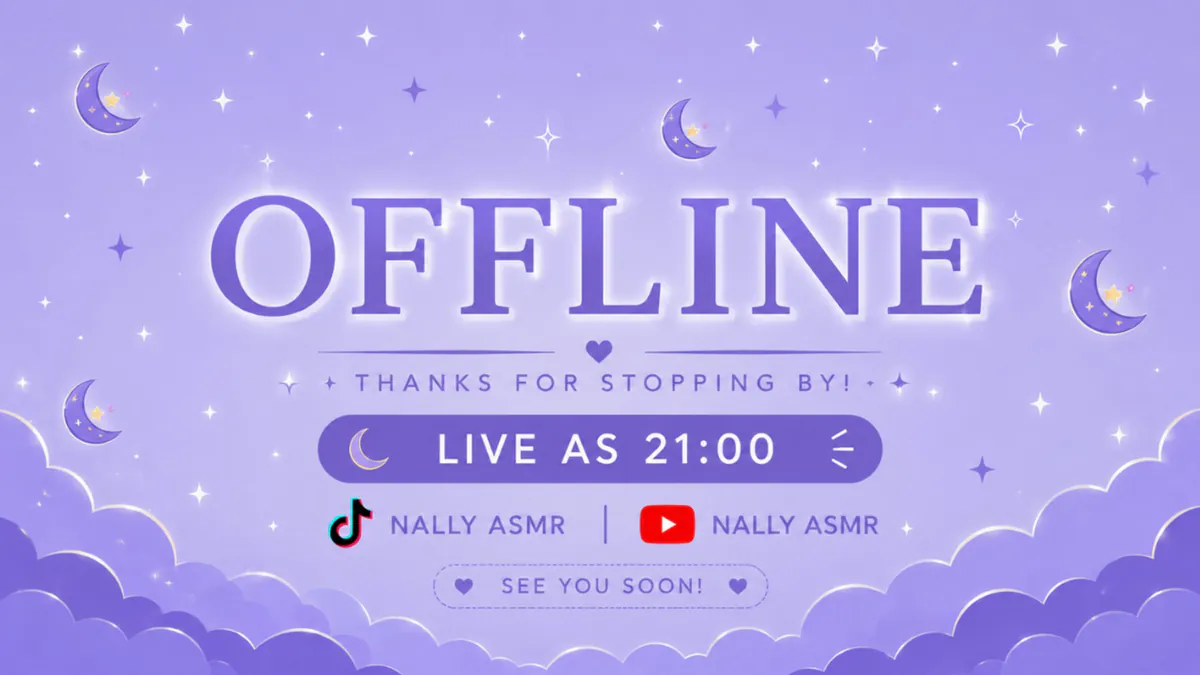 OFFLINE

THANKS FOR STOPPING BY!

LIVE AS 21:00

NALLY ASMR | NALLY ASMR

SEE YOU SOON!